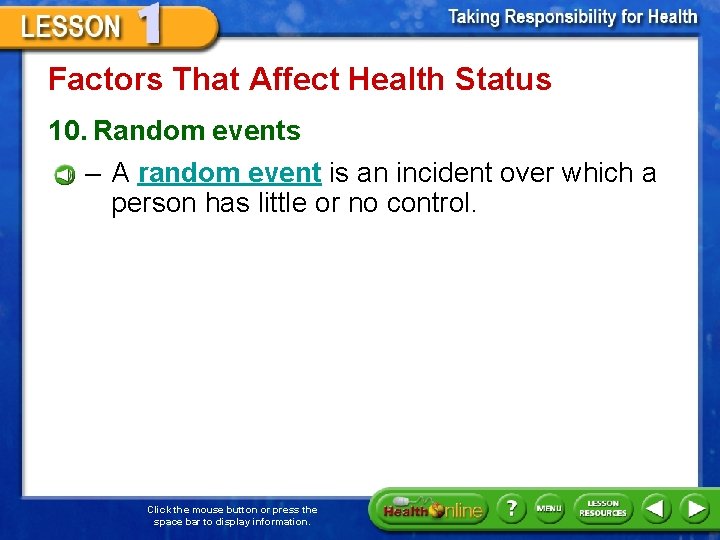 LESSON 1

Taking Responsibility for Health

Factors That Affect Health Status

10. Random events

– A random event is an incident over which a person has little or no control.

Click the mouse button or press the space bar to display information.

Health Online

?

MENU

LESSON RESOURCES